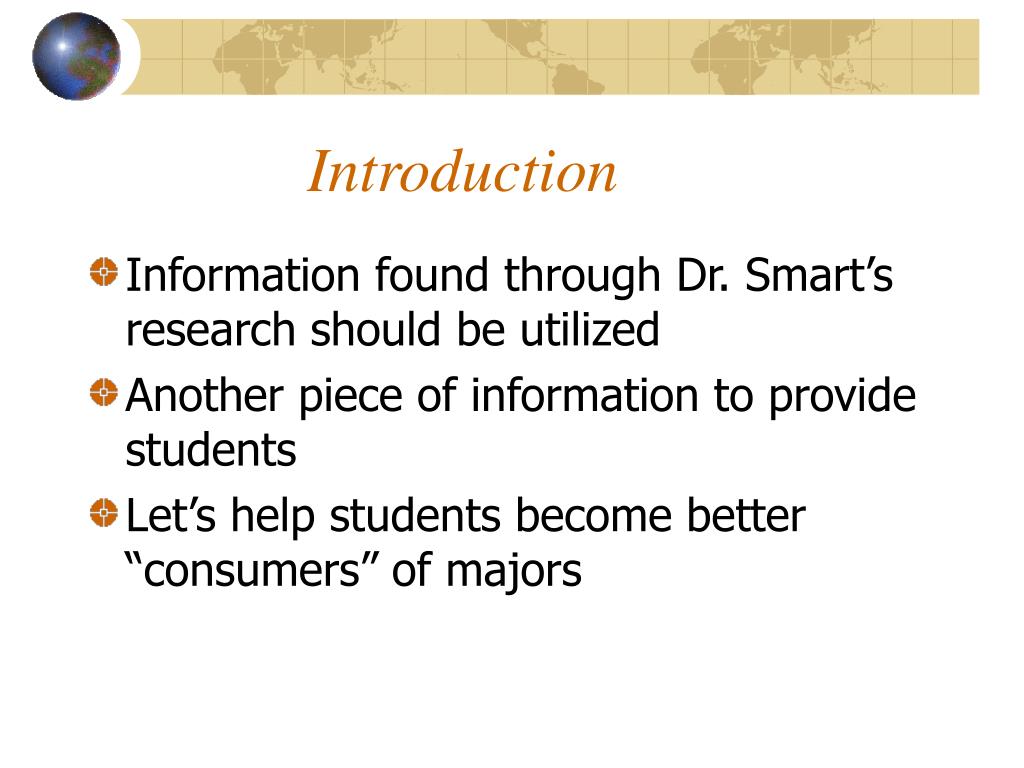 Introduction

Information found through Dr. Smart’s research should be utilized

Another piece of information to provide students

Let’s help students become better “consumers” of majors